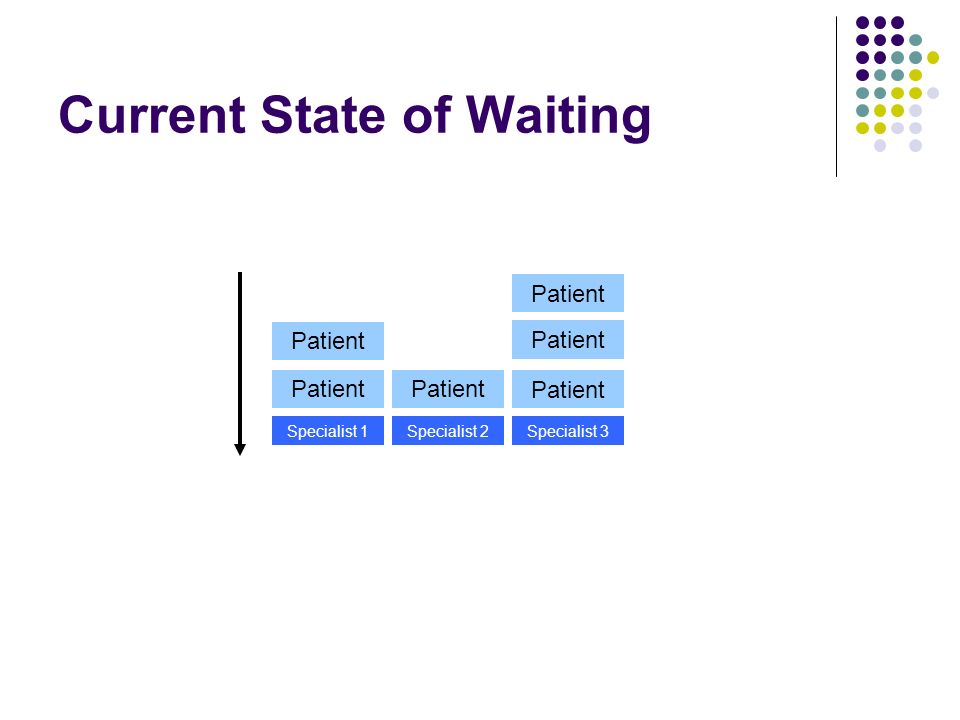 Current State of Waiting

Patient
Patient
Specialist 1

Patient
Specialist 2

Patient
Patient
Patient
Specialist 3